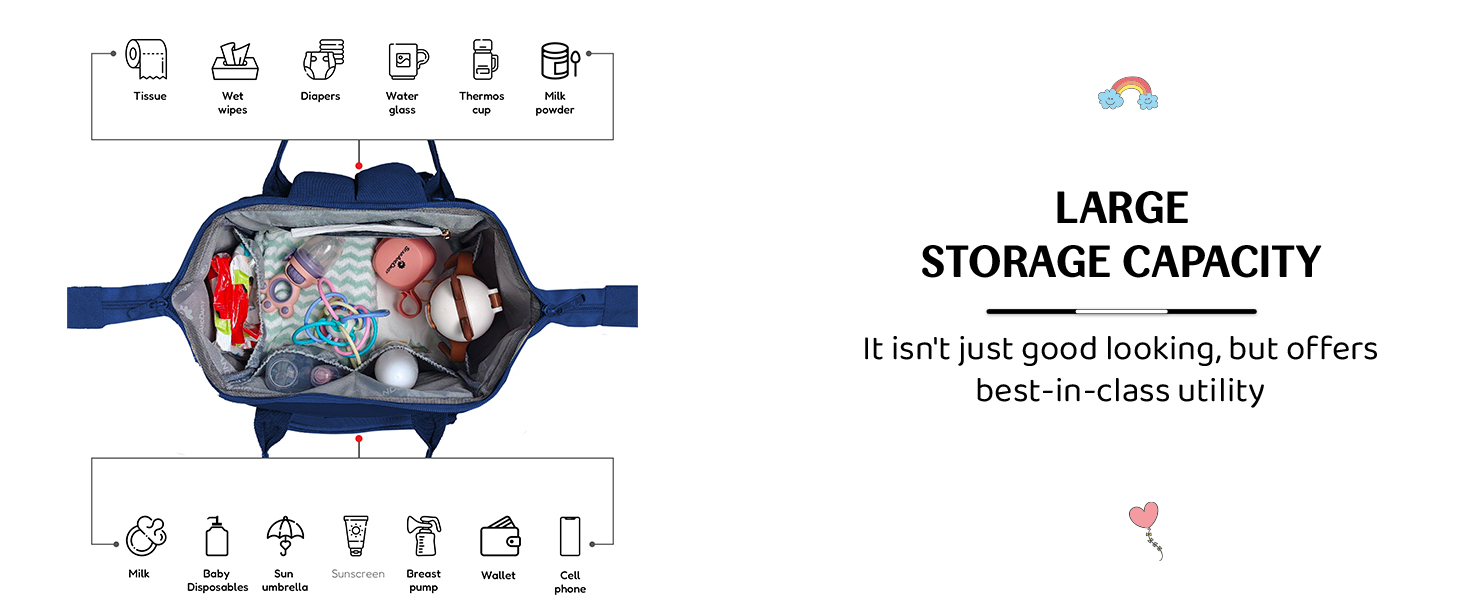 Tissue
Wet wipes
Diapers
Water glass
Thermos cup
Milk powder

Milk
Baby Disposables
Sun umbrella
Sunscreen
Breast pump
Wallet
Cell phone

LARGE
STORAGE CAPACITY

It isn't just good looking, but offers best-in-class utility